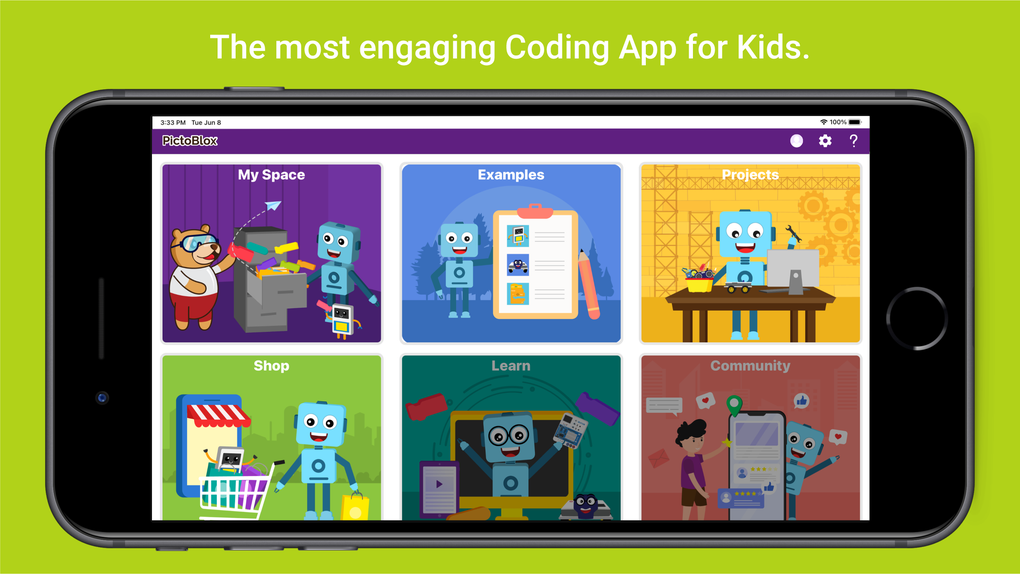 The most engaging Coding App for Kids.

3:33 PM Tue Jun 8

100%

PictoBlox

?

My Space

Examples

Projects

Shop

Learn

Community